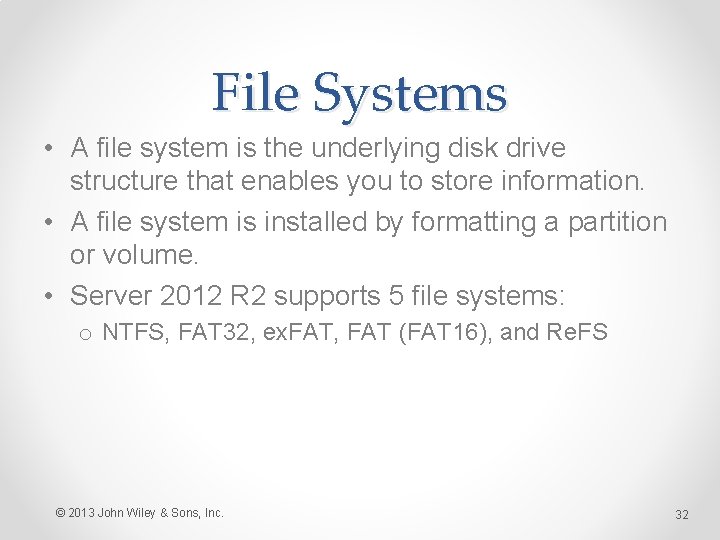 File Systems

• A file system is the underlying disk drive structure that enables you to store information.
• A file system is installed by formatting a partition or volume.
• Server 2012 R2 supports 5 file systems:
o NTFS, FAT32, exFAT, FAT (FAT16), and ReFS

© 2013 John Wiley & Sons, Inc.

32